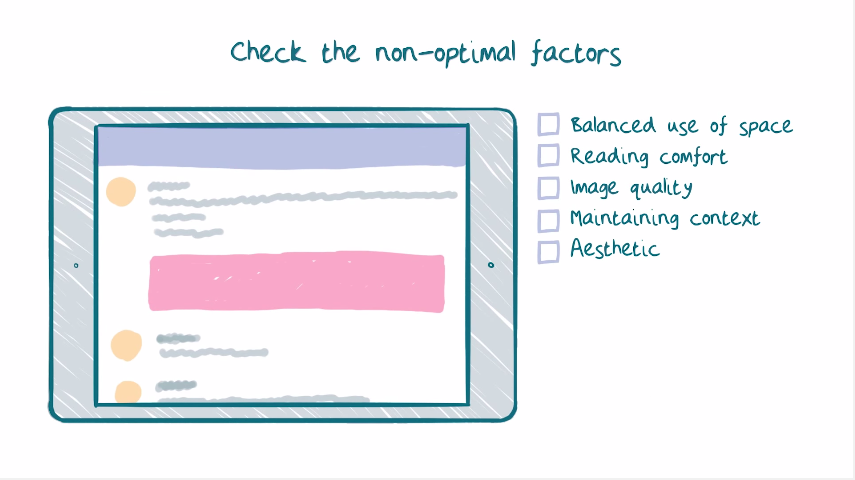 Check the non-optimal factors

Balanced use of space
Reading comfort
Image quality
Maintaining context
Aesthetic